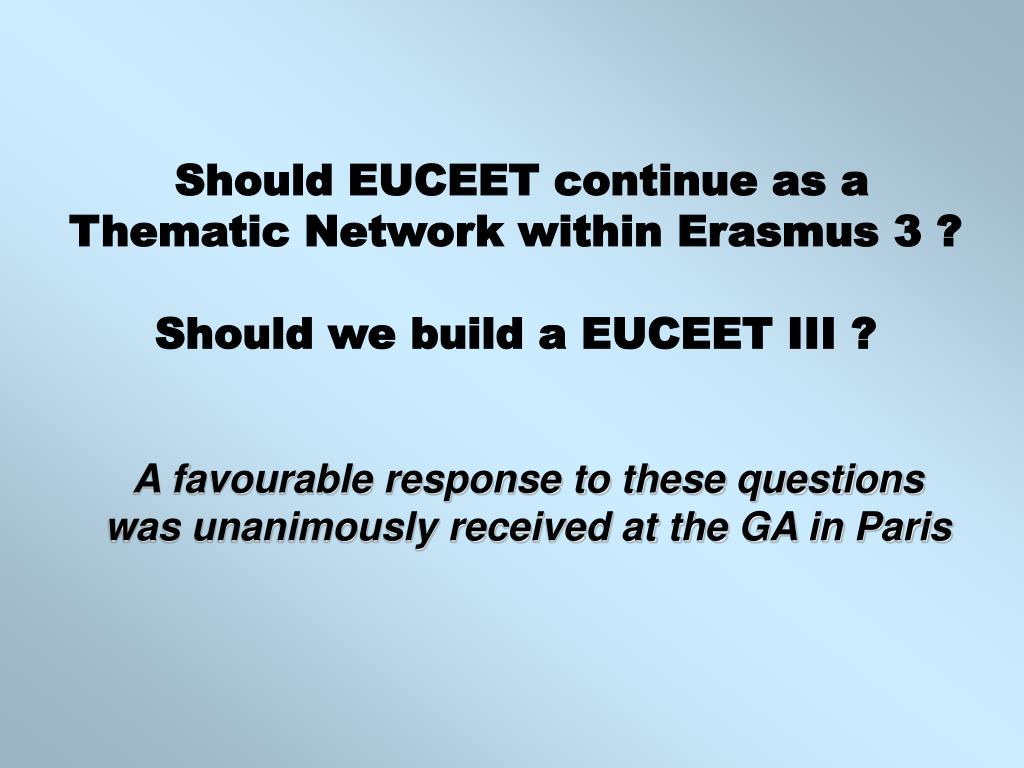 Should EUCEET continue as a Thematic Network within Erasmus 3 ?

Should we build a EUCEET III ?

A favourable response to these questions was unanimously received at the GA in Paris